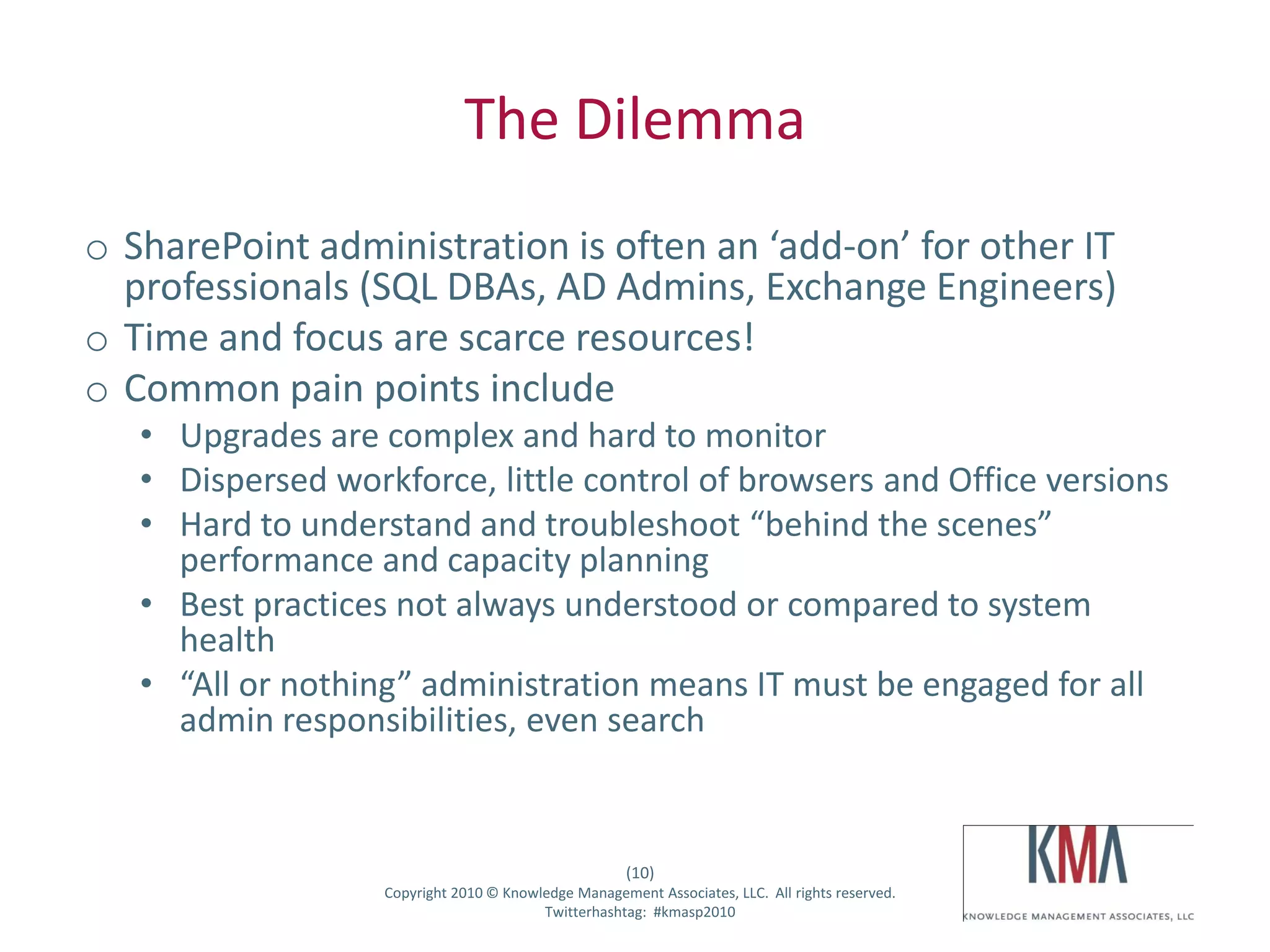 The Dilemma

o SharePoint administration is often an ‘add-on’ for other IT professionals (SQL DBAs, AD Admins, Exchange Engineers)
o Time and focus are scarce resources!
o Common pain points include
• Upgrades are complex and hard to monitor
• Dispersed workforce, little control of browsers and Office versions
• Hard to understand and troubleshoot “behind the scenes” performance and capacity planning
• Best practices not always understood or compared to system health
• “All or nothing” administration means IT must be engaged for all admin responsibilities, even search

(10)
Copyright 2010 © Knowledge Management Associates, LLC. All rights reserved.
Twitterhashtag: #kmasp2010

KMA
KNOWLEDGE MANAGEMENT ASSOCIATES, LLC